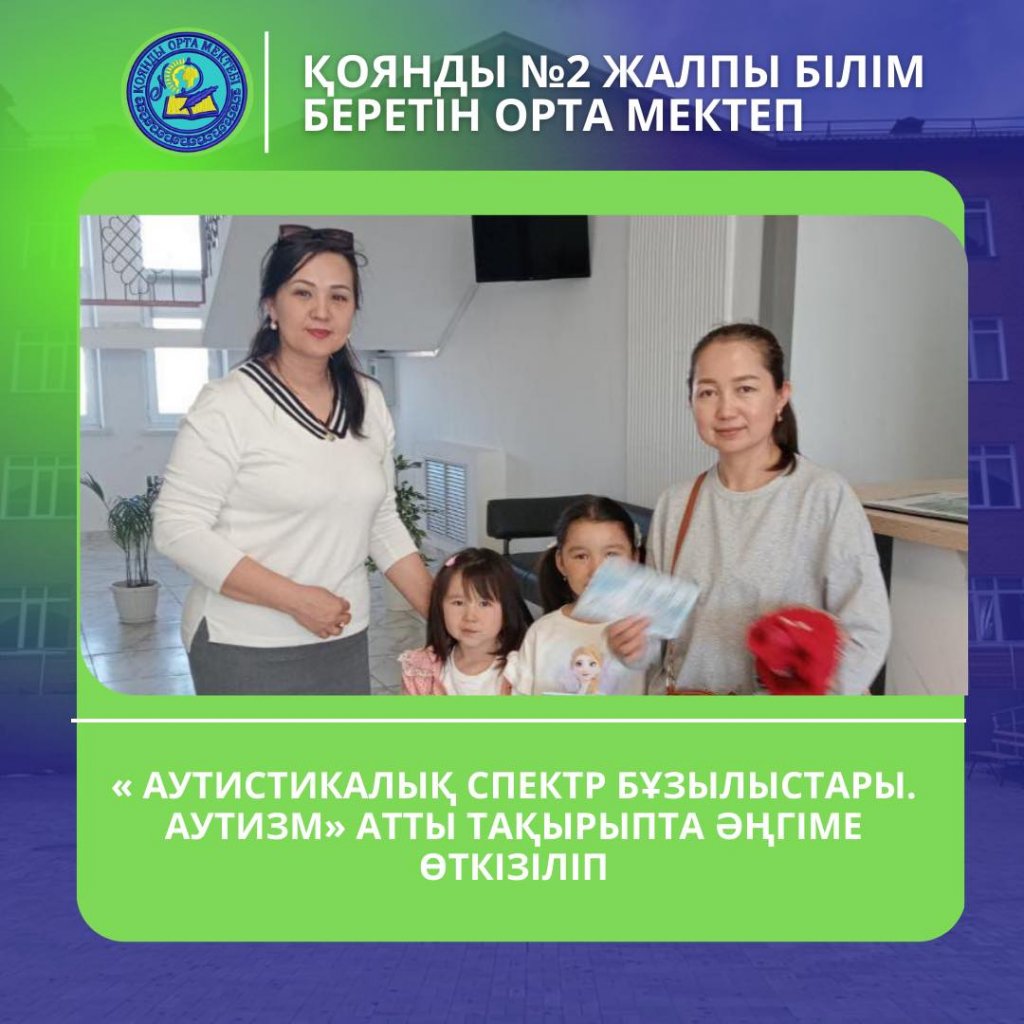 ҚОЯНДЫ ОРТА МЕКТЕБІ

ҚОЯНДЫ №2 ЖАЛПЫ БІЛІМ БЕРЕТІН ОРТА МЕКТЕП

« АУТИСТИКАЛЫҚ СПЕКТР БҰЗЫЛЫСТАРЫ. АУТИЗМ» АТТЫ ТАҚЫРЫПТА ӘҢГІМЕ ӨТКІЗІЛІП